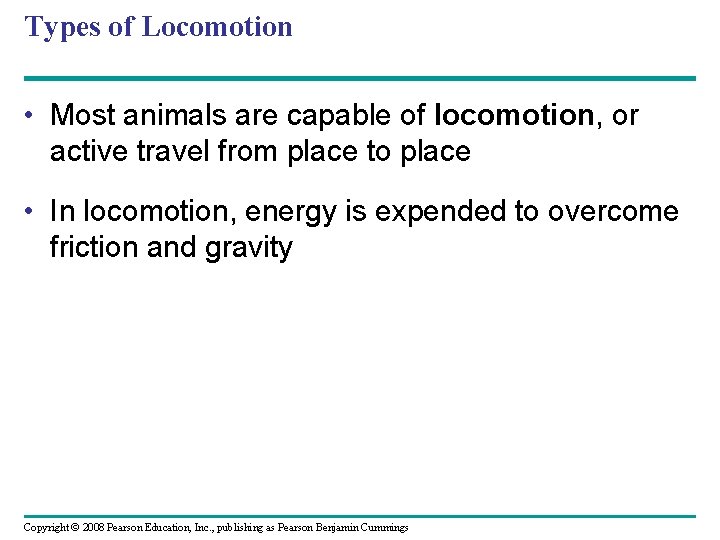 Types of Locomotion

• Most animals are capable of locomotion, or active travel from place to place

• In locomotion, energy is expended to overcome friction and gravity

Copyright © 2008 Pearson Education, Inc., publishing as Pearson Benjamin Cummings